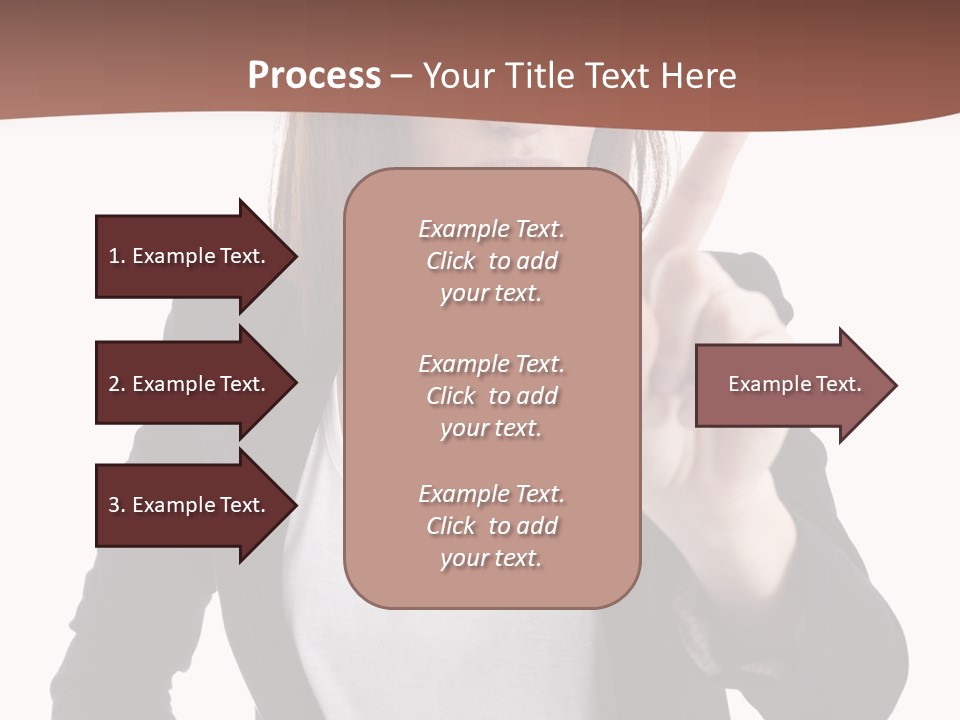 Process – Your Title Text Here

1. Example Text.

2. Example Text.

3. Example Text.

Example Text. Click to add your text.

Example Text. Click to add your text.

Example Text. Click to add your text.

Example Text.